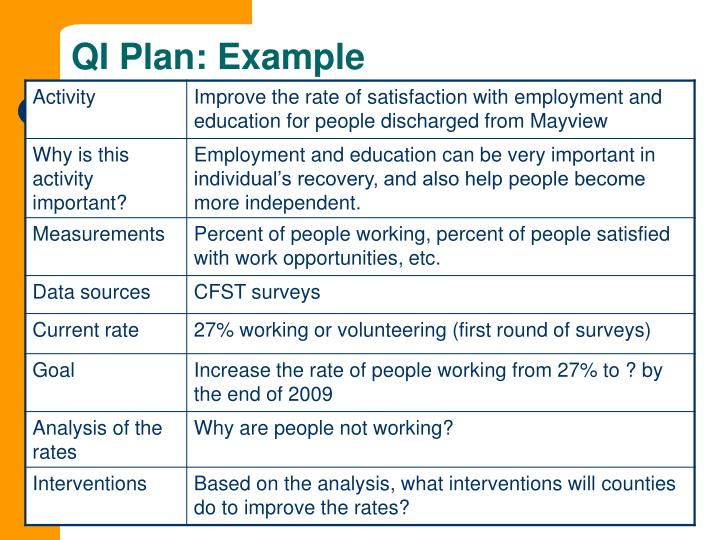 QI Plan: Example

| Activity | Improve the rate of satisfaction with employment and education for people discharged from Mayview |
|---|---|
| Why is this activity important? | Employment and education can be very important in individual's recovery, and also help people become more independent. |
| Measurements | Percent of people working, percent of people satisfied with work opportunities, etc. |
| Data sources | CFST surveys |
| Current rate | 27% working or volunteering (first round of surveys) |
| Goal | Increase the rate of people working from 27% to ? by the end of 2009 |
| Analysis of the rates | Why are people not working? |
| Interventions | Based on the analysis, what interventions will counties do to improve the rates? |